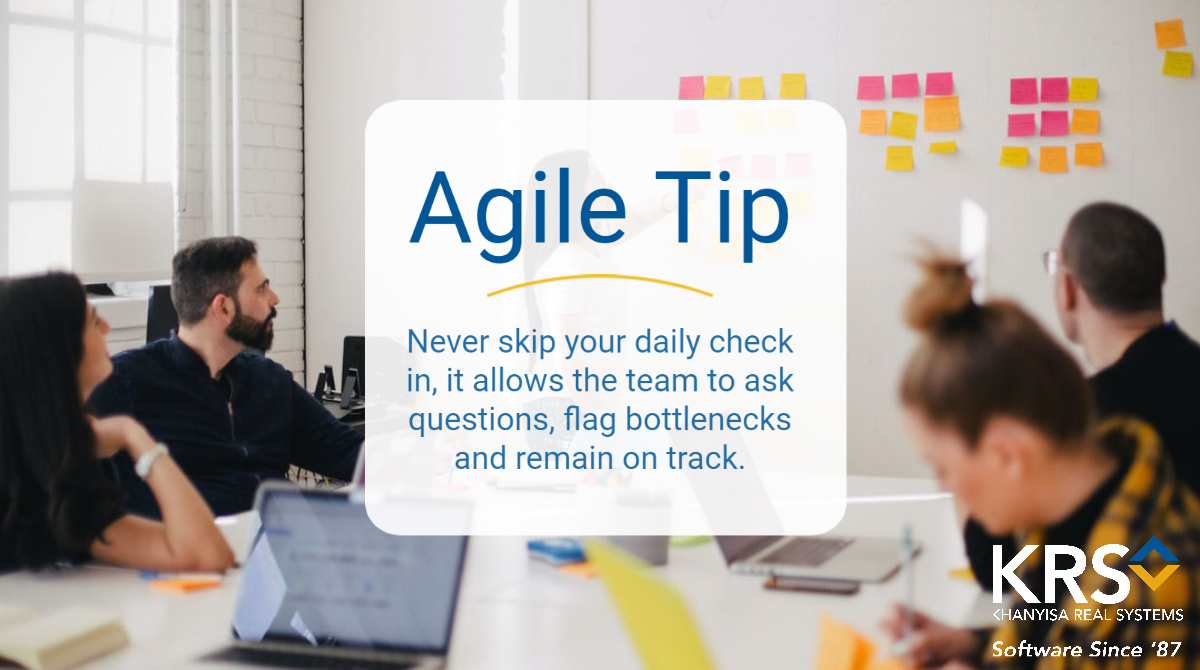 Agile Tip

Never skip your daily check in, it allows the team to ask questions, flag bottlenecks and remain on track.

KRS
KHANYISA REAL SYSTEMS
Software Since '87